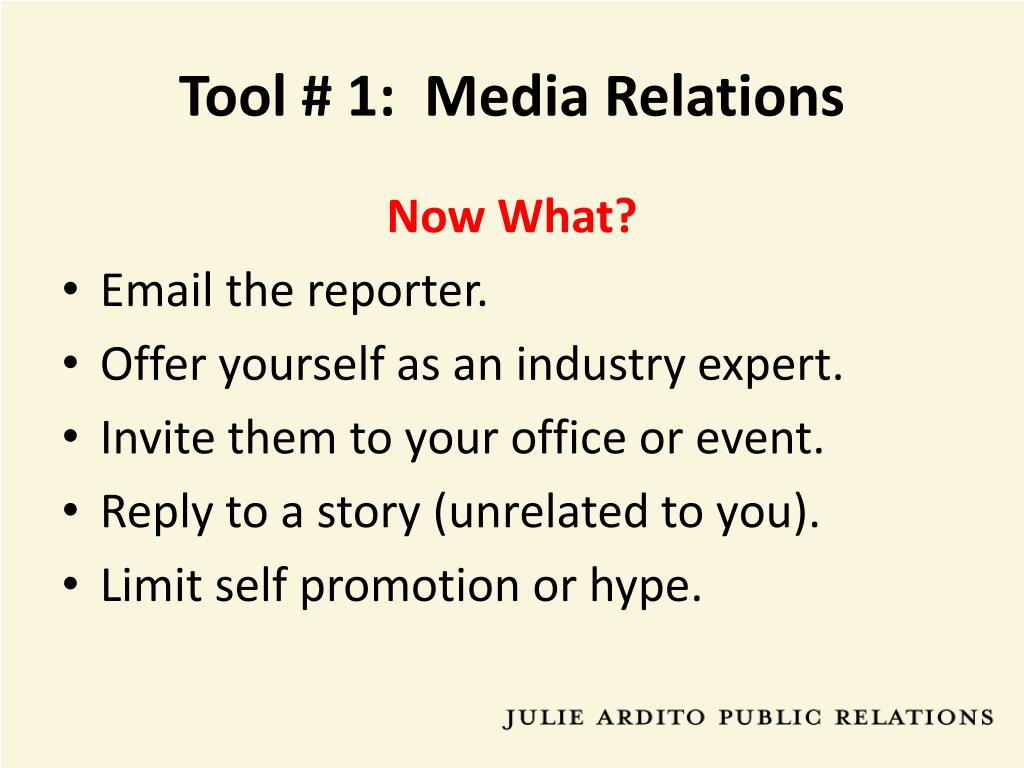 Tool # 1: Media Relations

Now What?

• Email the reporter.
• Offer yourself as an industry expert.
• Invite them to your office or event.
• Reply to a story (unrelated to you).
• Limit self promotion or hype.

JULIE ARDITO PUBLIC RELATIONS